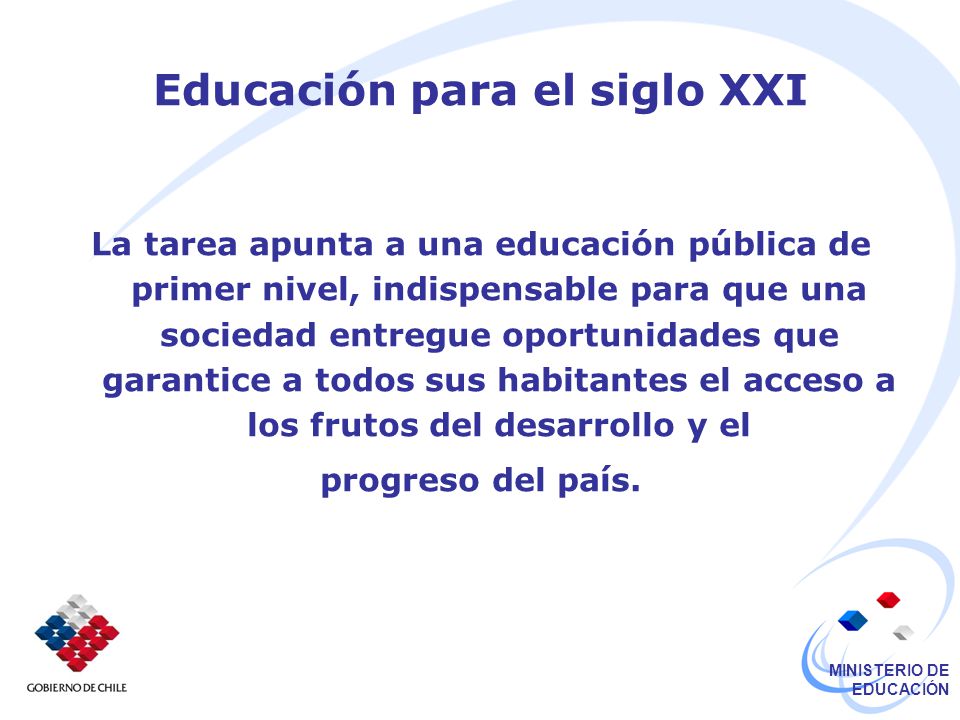 Educación para el siglo XXI

La tarea apunta a una educación pública de primer nivel, indispensable para que una sociedad entregue oportunidades que garantice a todos sus habitantes el acceso a los frutos del desarrollo y el progreso del país.

GOBIERNO DE CHILE

MINISTERIO DE EDUCACIÓN